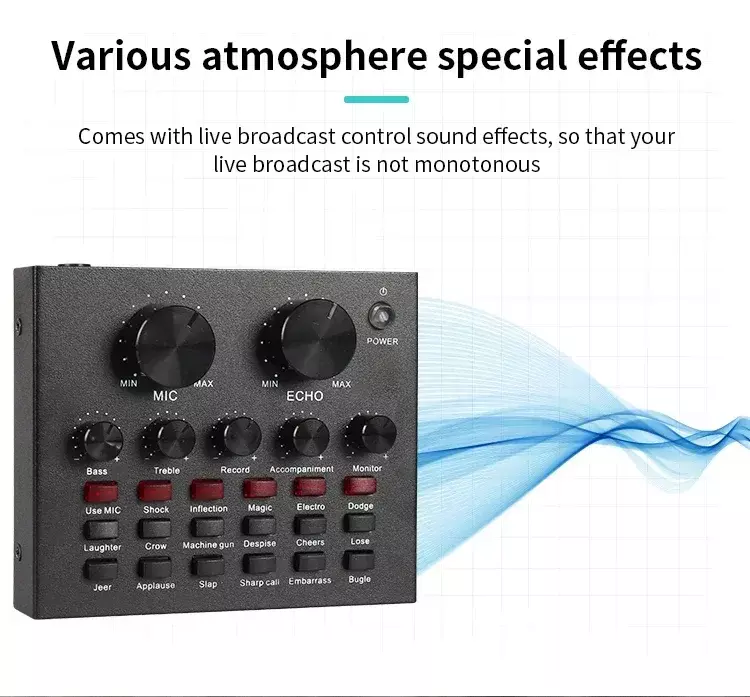 Various atmosphere special effects

Comes with live broadcast control sound effects, so that your live broadcast is not monotonous

POWER

MIN MAX
MIC

MIN MAX
ECHO

Bass Treble Record Accompaniment Monitor

Use MIC Shock Inflection Magic Electro Dodge

Laughter Crow Machine gun Despise Cheers Lose

Jeer Applause Slap Sharp call Embarrass Bugle